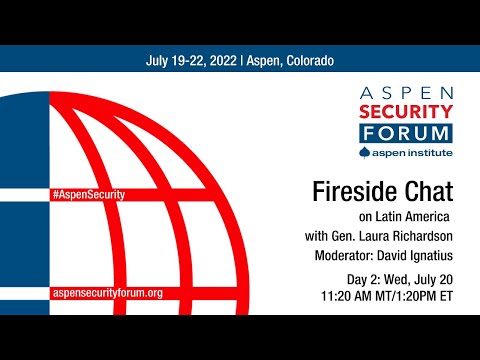 July 19-22, 2022 | Aspen, Colorado

ASPEN
SECURITY
FORUM
aspen institute

#AspenSecurity

aspensecurityforum.org

Fireside Chat
on Latin America
with Gen. Laura Richardson
Moderator: David Ignatius

Day 2: Wed, July 20
11:20 AM MT/1:20PM ET